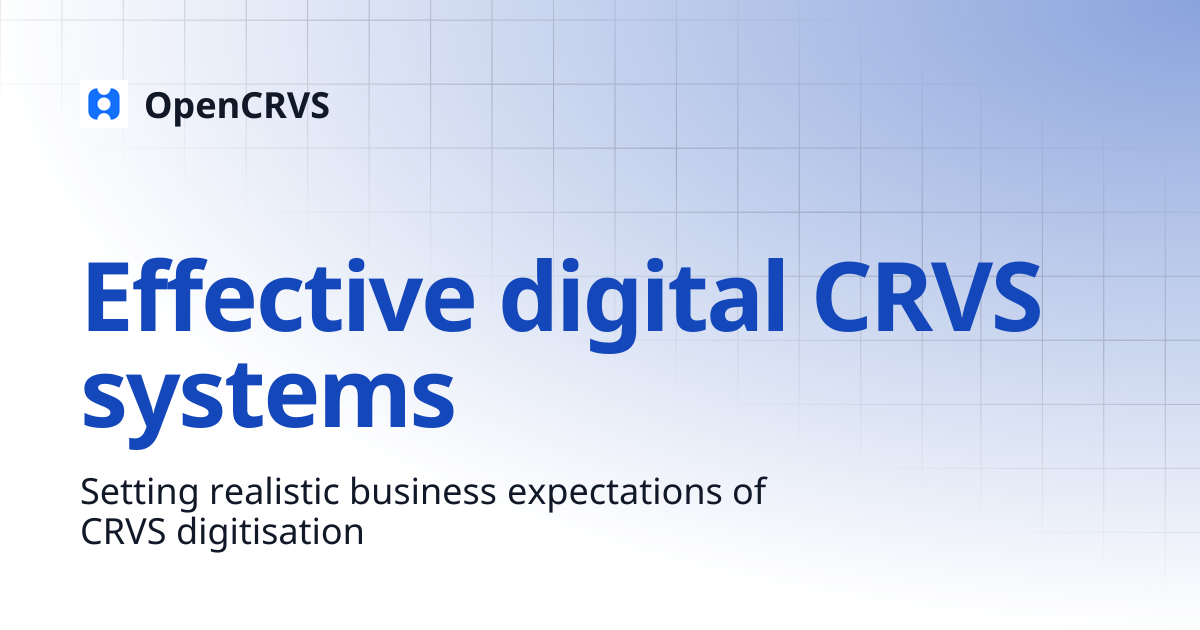 OpenCRVS

Effective digital CRVS systems

Setting realistic business expectations of CRVS digitisation